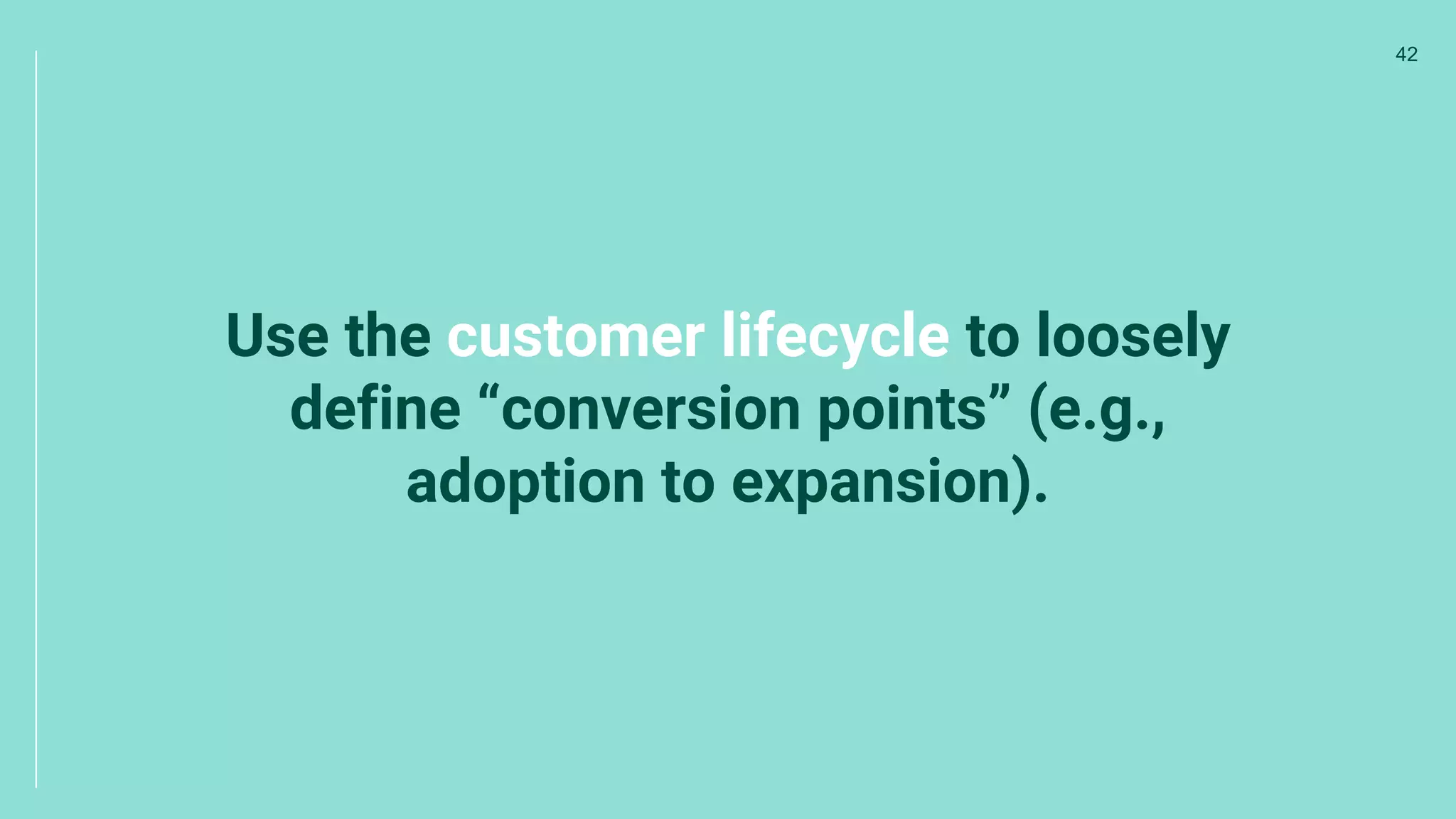 42

Use the customer lifecycle to loosely define “conversion points” (e.g., adoption to expansion).